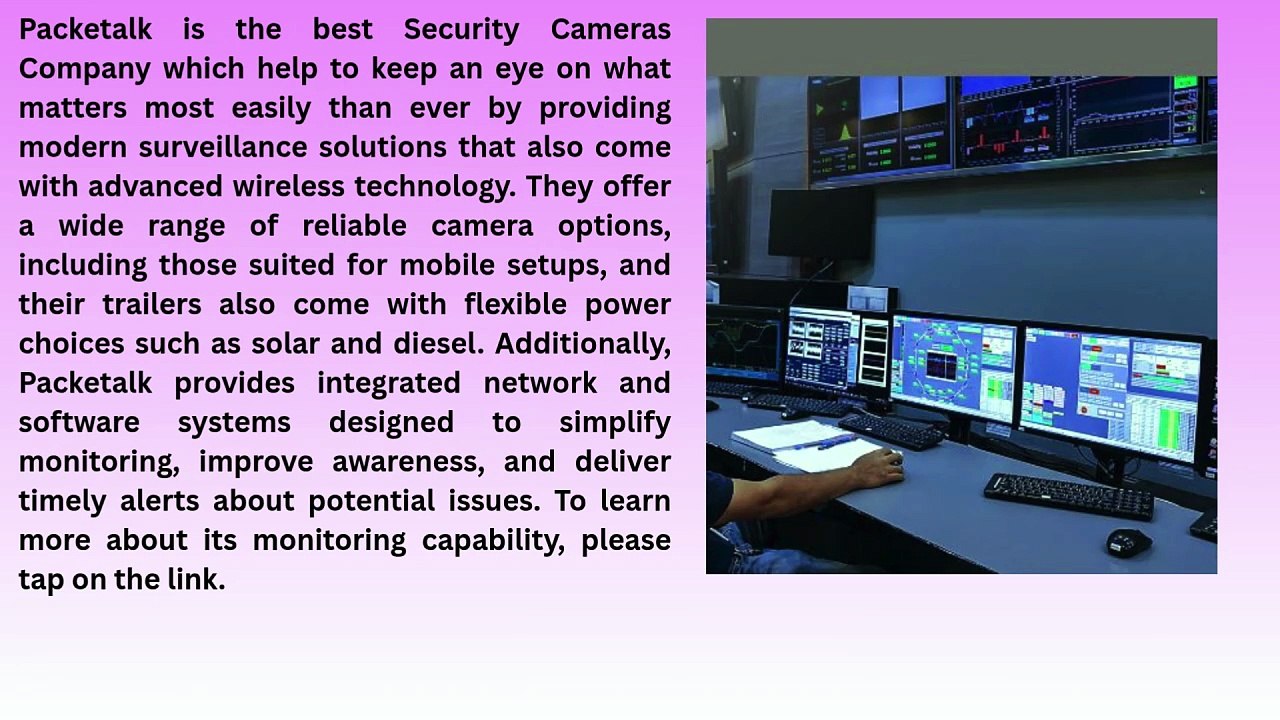 Packetalk is the best Security Cameras Company which help to keep an eye on what matters most easily than ever by providing modern surveillance solutions that also come with advanced wireless technology. They offer a wide range of reliable camera options, including those suited for mobile setups, and their trailers also come with flexible power choices such as solar and diesel. Additionally, Packetalk provides integrated network and software systems designed to simplify monitoring, improve awareness, and deliver timely alerts about potential issues. To learn more about its monitoring capability, please tap on the link.